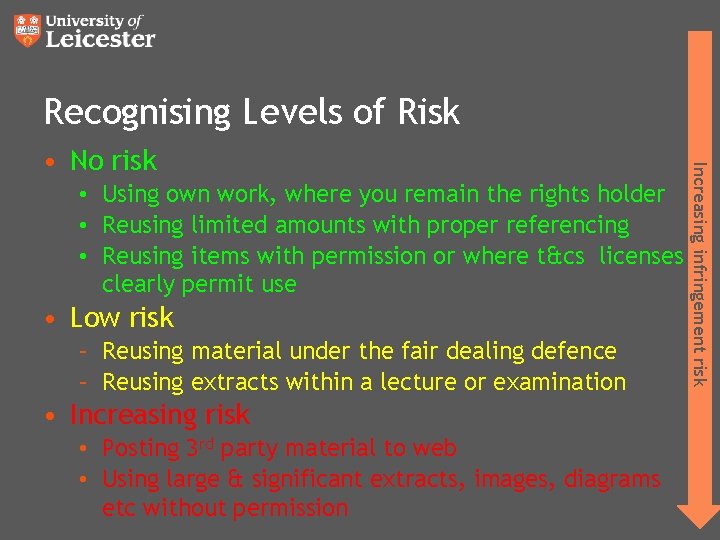 University of Leicester

Recognising Levels of Risk

• No risk
  • Using own work, where you remain the rights holder
  • Reusing limited amounts with proper referencing
  • Reusing items with permission or where t&cs licenses clearly permit use
• Low risk
  – Reusing material under the fair dealing defence
  – Reusing extracts within a lecture or examination
• Increasing risk
  • Posting 3$^{rd}$ party material to web
  • Using large & significant extracts, images, diagrams etc without permission

Increasing infringement risk